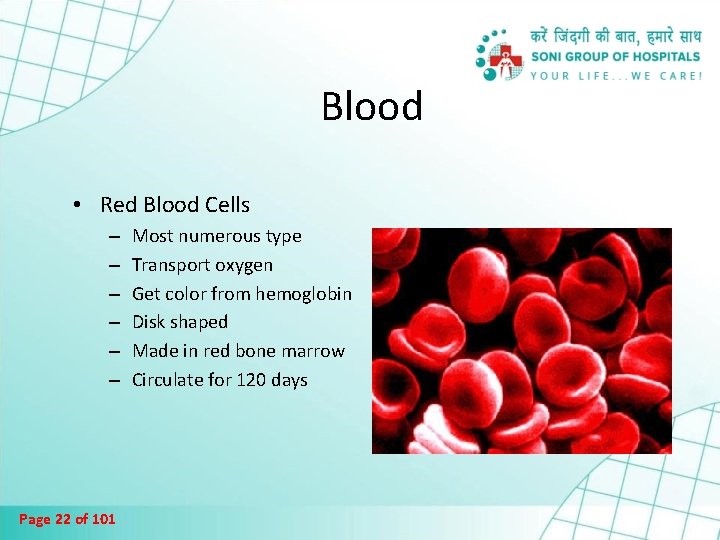 करें जिंदगी की बात, हमारे साथ
SONI GROUP OF HOSPITALS
YOUR LIFE...WE CARE!

Blood

• Red Blood Cells
– Most numerous type
– Transport oxygen
– Get color from hemoglobin
– Disk shaped
– Made in red bone marrow
– Circulate for 120 days

Page 22 of 101